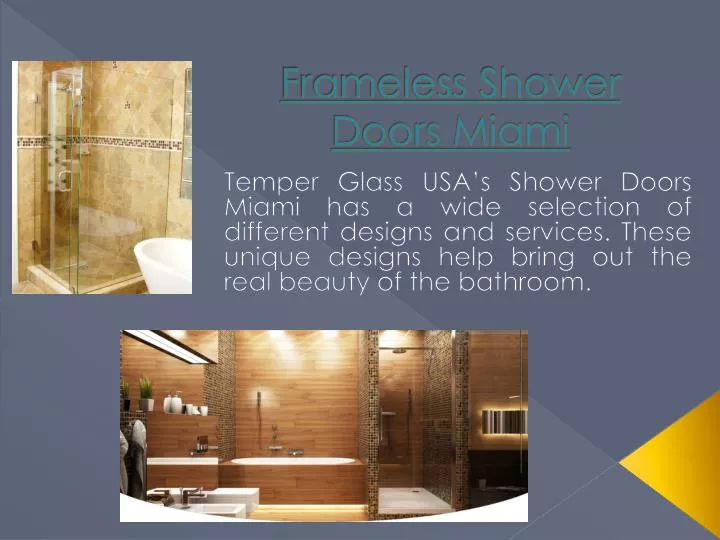 Frameless Shower Doors Miami

Temper Glass USA's Shower Doors Miami has a wide selection of different designs and services. These unique designs help bring out the real beauty of the bathroom.